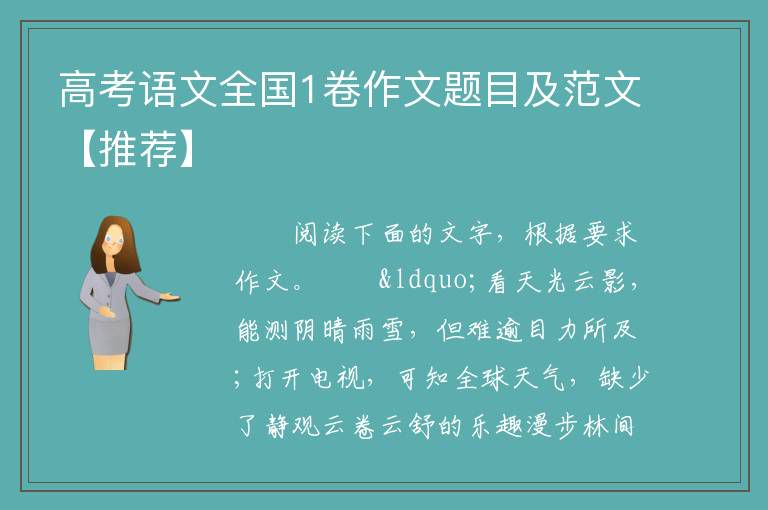 高考语文全国1卷作文题目及范文【推荐】

阅读下面的文字，根据要求作文。　　&ldquo;看天光云影，能测阴晴雨雪，但难逾目力所及；打开电视，可知全球天气，缺少了静观云卷云舒的乐趣漫步林间